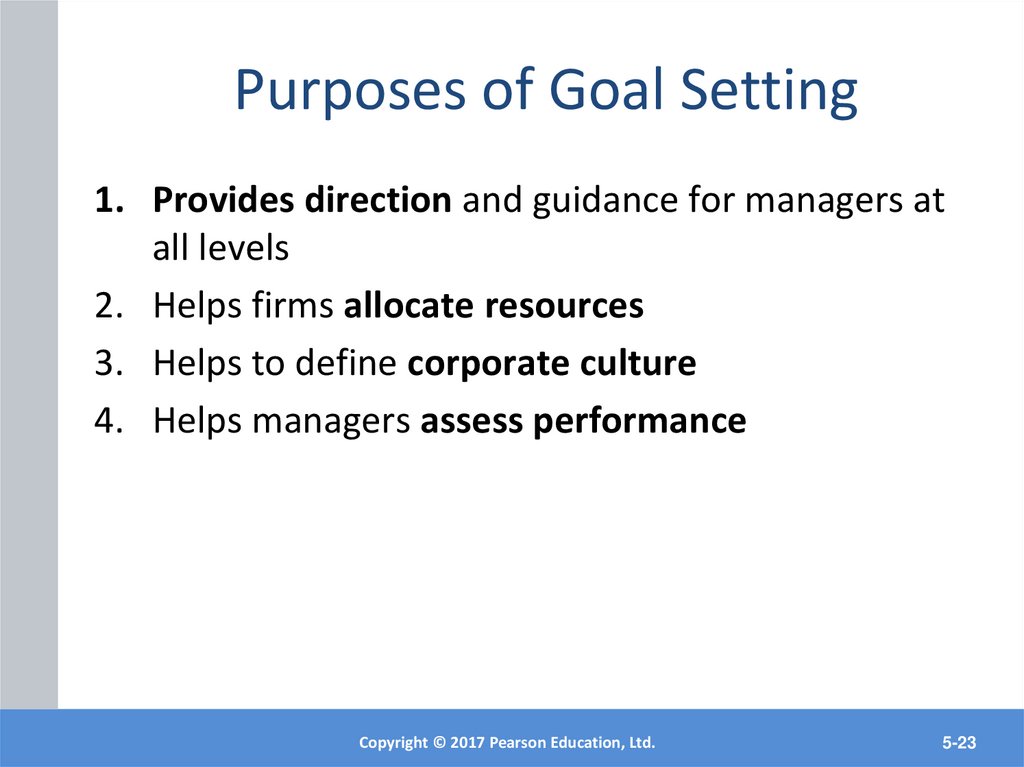 Purposes of Goal Setting

1. Provides direction and guidance for managers at all levels
2. Helps firms allocate resources
3. Helps to define corporate culture
4. Helps managers assess performance

Copyright © 2017 Pearson Education, Ltd.

5-23